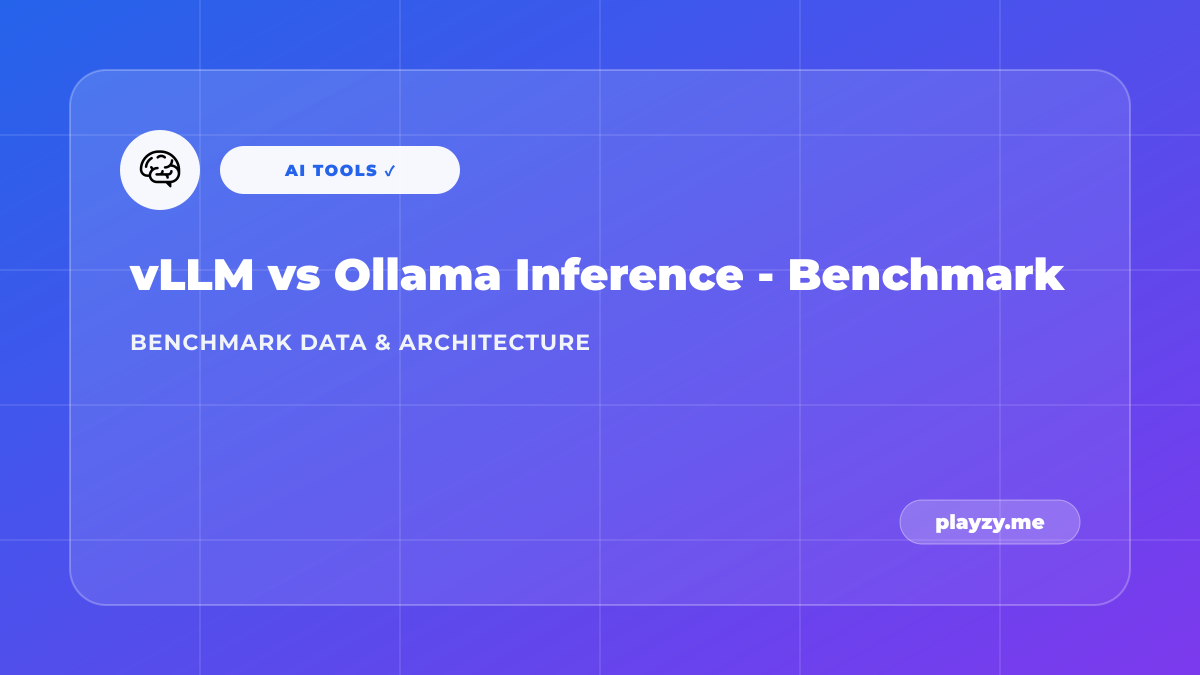 AI TOOLS ✓

vLLM vs Ollama Inference - Benchmark

BENCHMARK DATA & ARCHITECTURE

playzy.me